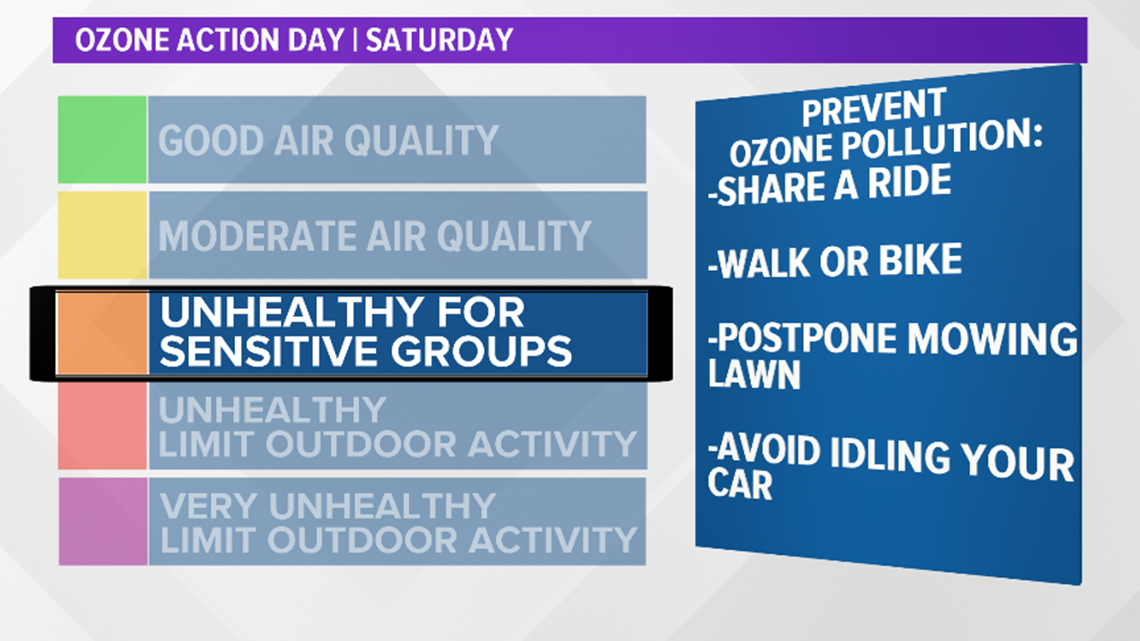 OZONE ACTION DAY | SATURDAY

GOOD AIR QUALITY

MODERATE AIR QUALITY

UNHEALTHY FOR SENSITIVE GROUPS

UNHEALTHY
LIMIT OUTDOOR ACTIVITY

VERY UNHEALTHY
LIMIT OUTDOOR ACTIVITY

PREVENT OZONE POLLUTION:

-SHARE A RIDE

-WALK OR BIKE

-POSTPONE MOWING LAWN

-AVOID IDLING YOUR CAR